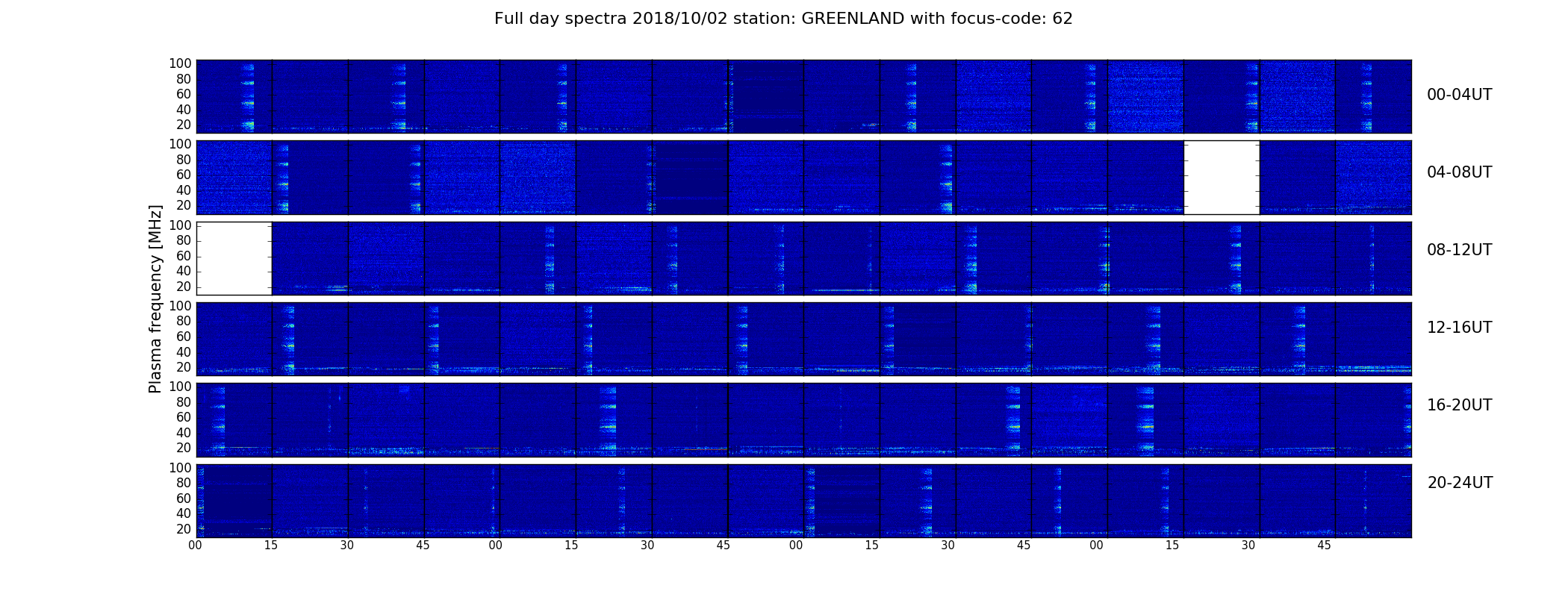 Full day spectra 2018/10/02 station: GREENLAND with focus-code: 62

Plasma frequency [MHz]

100
80
60
40
20
00-04UT

100
80
60
40
20
04-08UT

100
80
60
40
20
08-12UT

100
80
60
40
20
12-16UT

100
80
60
40
20
16-20UT

100
80
60
40
20
20-24UT

00 15 30 45 00 15 30 45 00 15 30 45 00 15 30 45